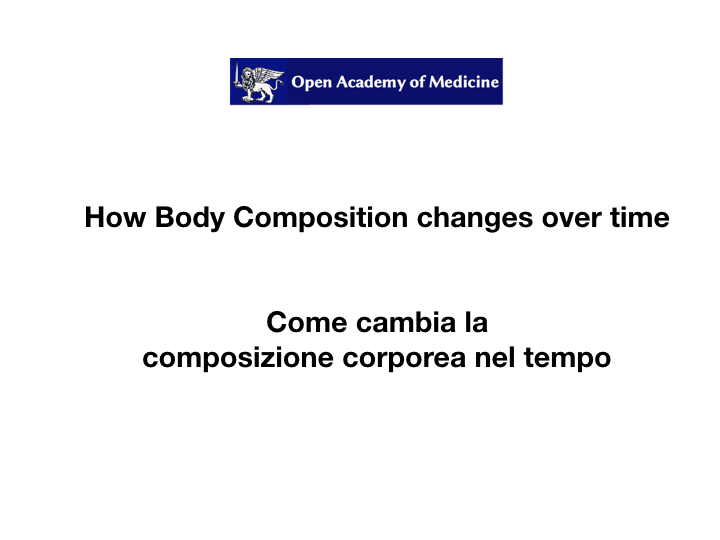 Open Academy of Medicine

How Body Composition changes over time

Come cambia la
composizione corporea nel tempo